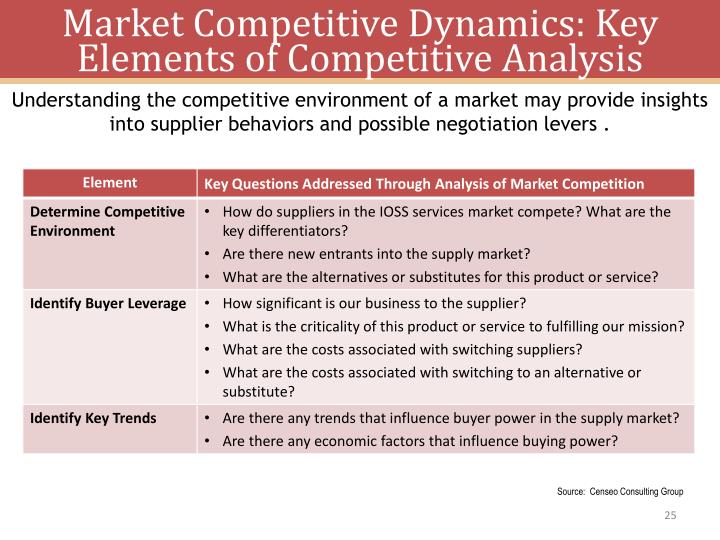 Market Competitive Dynamics: Key Elements of Competitive Analysis

Understanding the competitive environment of a market may provide insights into supplier behaviors and possible negotiation levers .

| Element | Key Questions Addressed Through Analysis of Market Competition |
|---|---|
| Determine Competitive Environment | • How do suppliers in the IOSS services market compete? What are the key differentiators? • Are there new entrants into the supply market? • What are the alternatives or substitutes for this product or service? |
| Identify Buyer Leverage | • How significant is our business to the supplier? • What is the criticality of this product or service to fulfilling our mission? • What are the costs associated with switching suppliers? • What are the costs associated with switching to an alternative or substitute? |
| Identify Key Trends | • Are there any trends that influence buyer power in the supply market? • Are there any economic factors that influence buying power? |

Source: Censeo Consulting Group

25